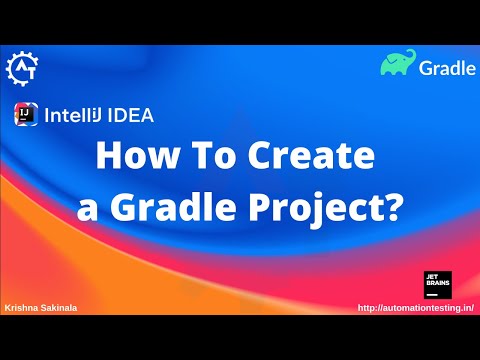 AT

Gradle

IJ IntelliJ IDEA

How To Create a Gradle Project?

JET BRAINS

Krishna Sakinala

http://automationtesting.in/